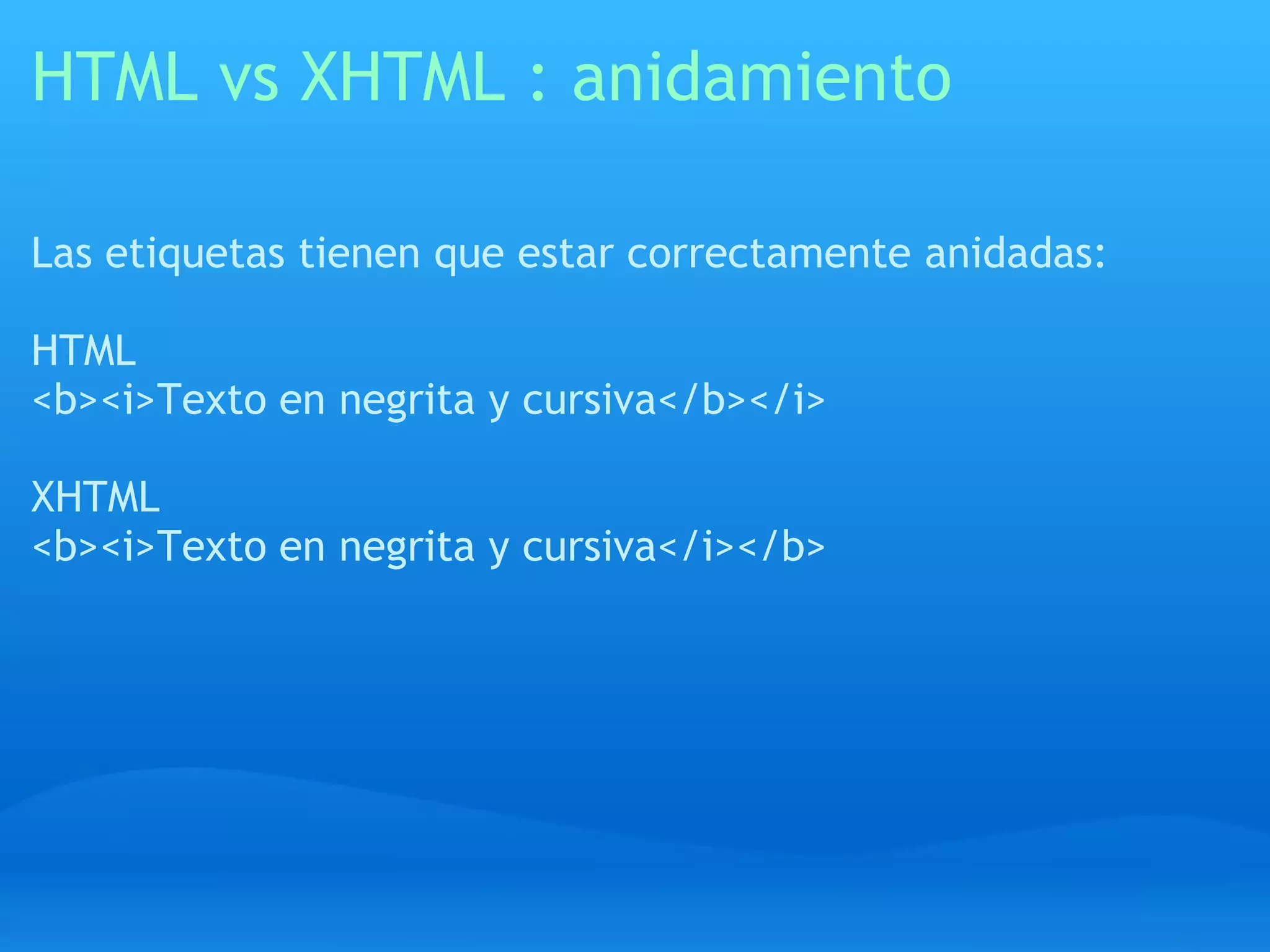 HTML vs XHTML : anidamiento

Las etiquetas tienen que estar correctamente anidadas:

HTML
<b><i>Texto en negrita y cursiva</b></i>

XHTML
<b><i>Texto en negrita y cursiva</i></b>